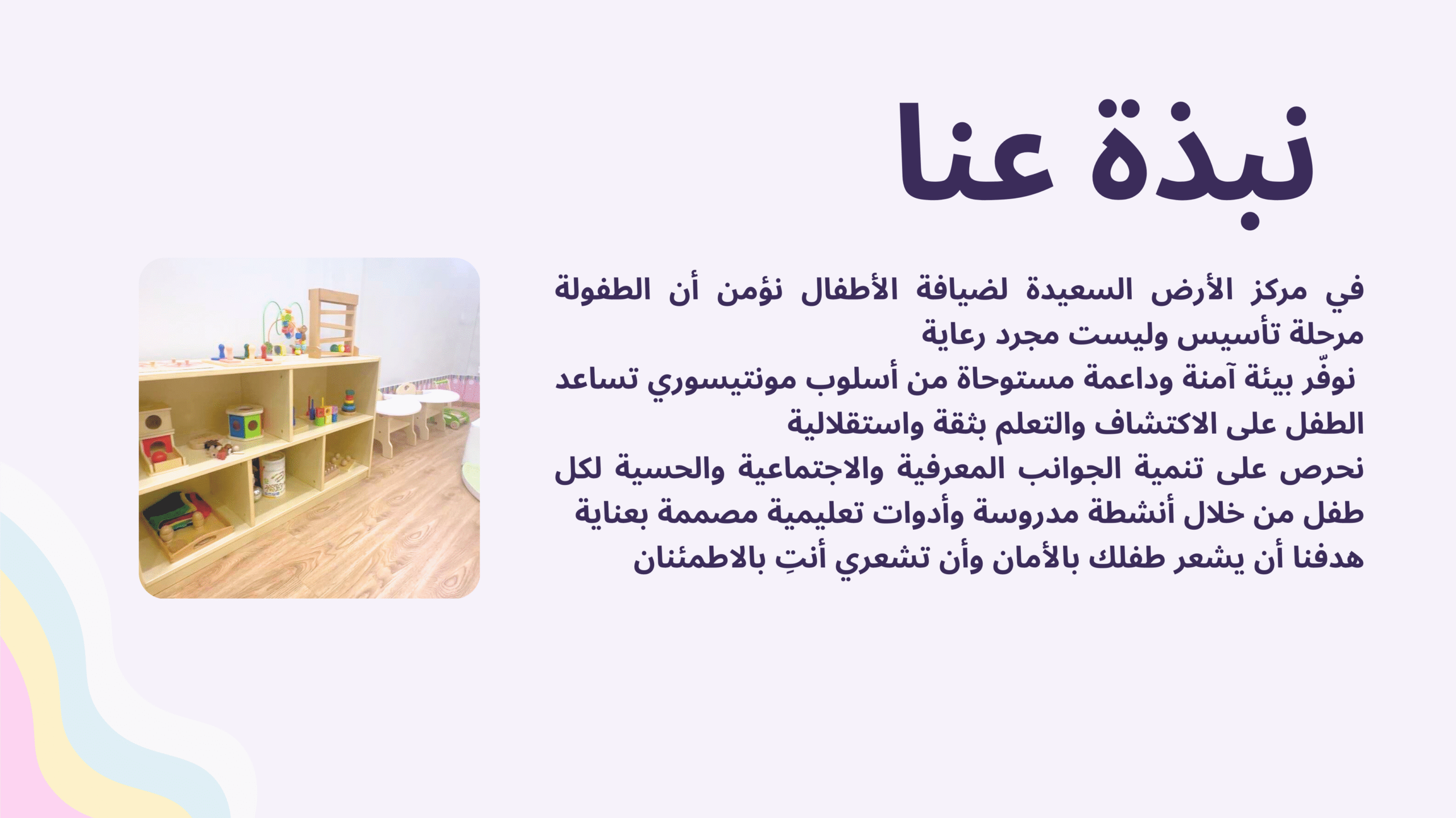 نبذة عنا

في مركز الأرض السعيدة لضيافة الأطفال نؤمن أن الطفولة مرحلة تأسيس وليست مجرد رعاية
نوفّر بيئة آمنة وداعمة مستوحاة من أسلوب مونتيسوري تساعد الطفل على الاكتشاف والتعلم بثقة واستقلالية
نحرص على تنمية الجوانب المعرفية والاجتماعية والحسية لكل طفل من خلال أنشطة مدروسة وأدوات تعليمية مصممة بعناية
هدفنا أن يشعر طفلك بالأمان وأن تشعري أنتِ بالاطمئنان